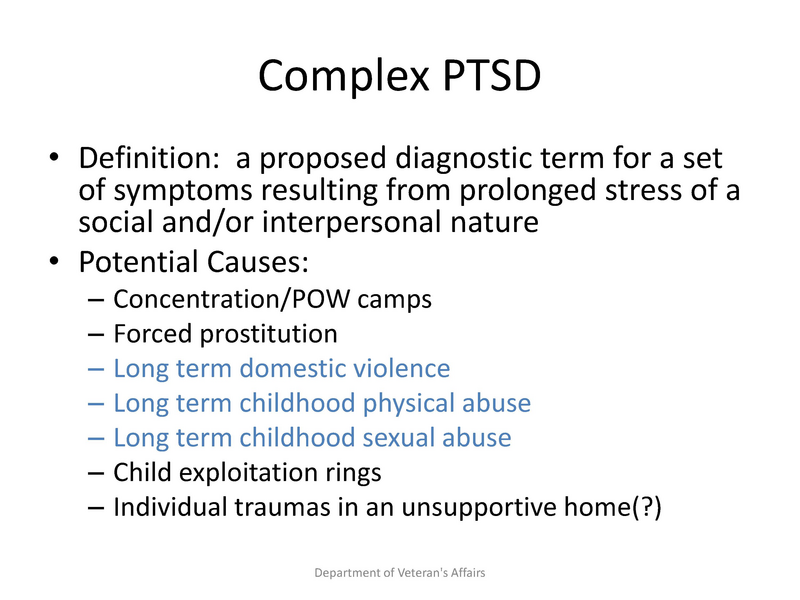 Complex PTSD

• Definition: a proposed diagnostic term for a set of symptoms resulting from prolonged stress of a social and/or interpersonal nature
• Potential Causes:
– Concentration/POW camps
– Forced prostitution
– Long term domestic violence
– Long term childhood physical abuse
– Long term childhood sexual abuse
– Child exploitation rings
– Individual traumas in an unsupportive home(?)

Department of Veteran's Affairs